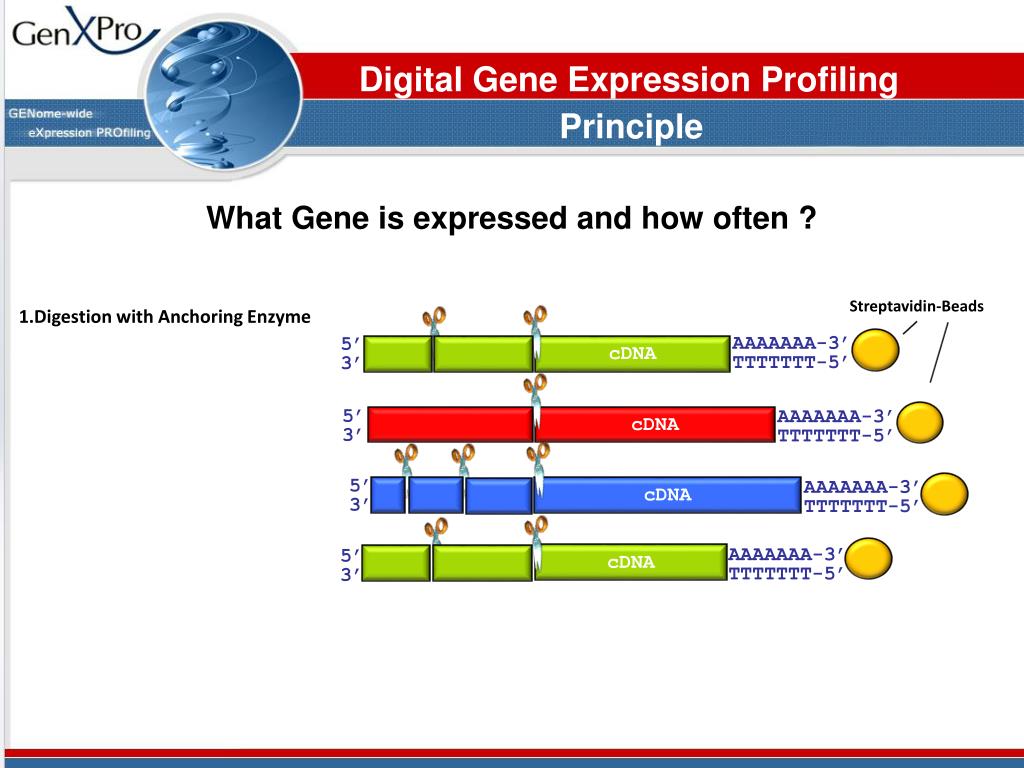 GenXPro

GENome-wide
eXpression PROfiling

Digital Gene Expression Profiling
Principle

What Gene is expressed and how often ?

1.Digestion with Anchoring Enzyme

Streptavidin-Beads

5′
3′
cDNA
AAAAAAA-3′
TTTTTTT-5′

5′
3′
cDNA
AAAAAAA-3′
TTTTTTT-5′

5′
3′
cDNA
AAAAAAA-3′
TTTTTTT-5′

5′
3′
cDNA
AAAAAAA-3′
TTTTTTT-5′